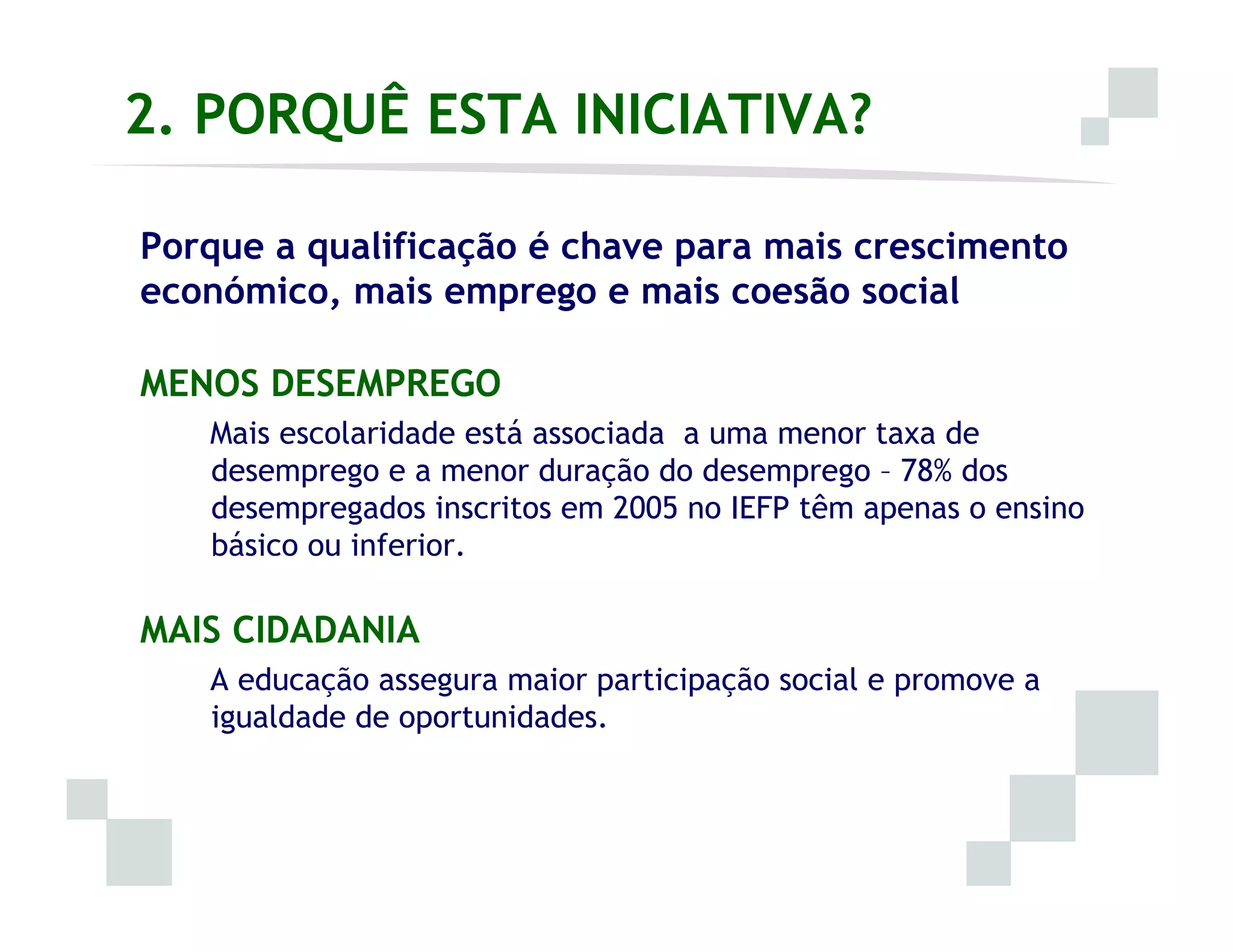 2. PORQUÊ ESTA INICIATIVA?

Porque a qualificação é chave para mais crescimento económico, mais emprego e mais coesão social

MENOS DESEMPREGO

Mais escolaridade está associada a uma menor taxa de desemprego e a menor duração do desemprego – 78% dos desempregados inscritos em 2005 no IEFP têm apenas o ensino básico ou inferior.

MAIS CIDADANIA

A educação assegura maior participação social e promove a igualdade de oportunidades.